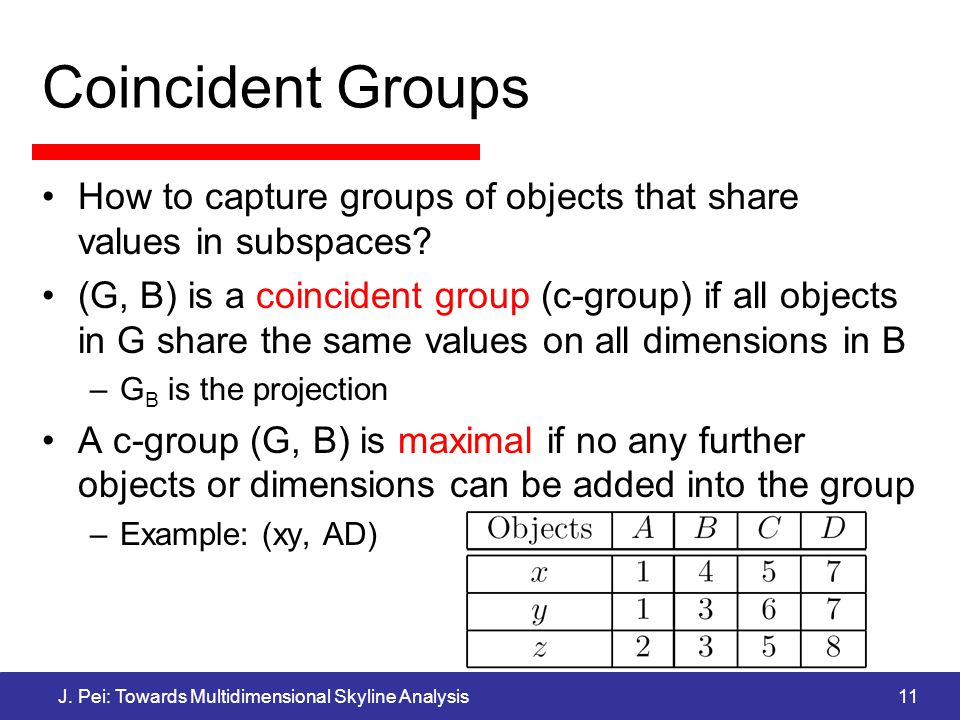 Coincident Groups

• How to capture groups of objects that share values in subspaces?

• (G, B) is a coincident group (c-group) if all objects in G share the same values on all dimensions in B

– $G_B$ is the projection

• A c-group (G, B) is maximal if no any further objects or dimensions can be added into the group

– Example: (xy, AD)

| Objects | $A$ | $B$ | $C$ | $D$ |
|---|---|---|---|---|
| $x$ | 1 | 4 | 5 | 7 |
| $y$ | 1 | 3 | 6 | 7 |
| $z$ | 2 | 3 | 5 | 8 |

J. Pei: Towards Multidimensional Skyline Analysis

11